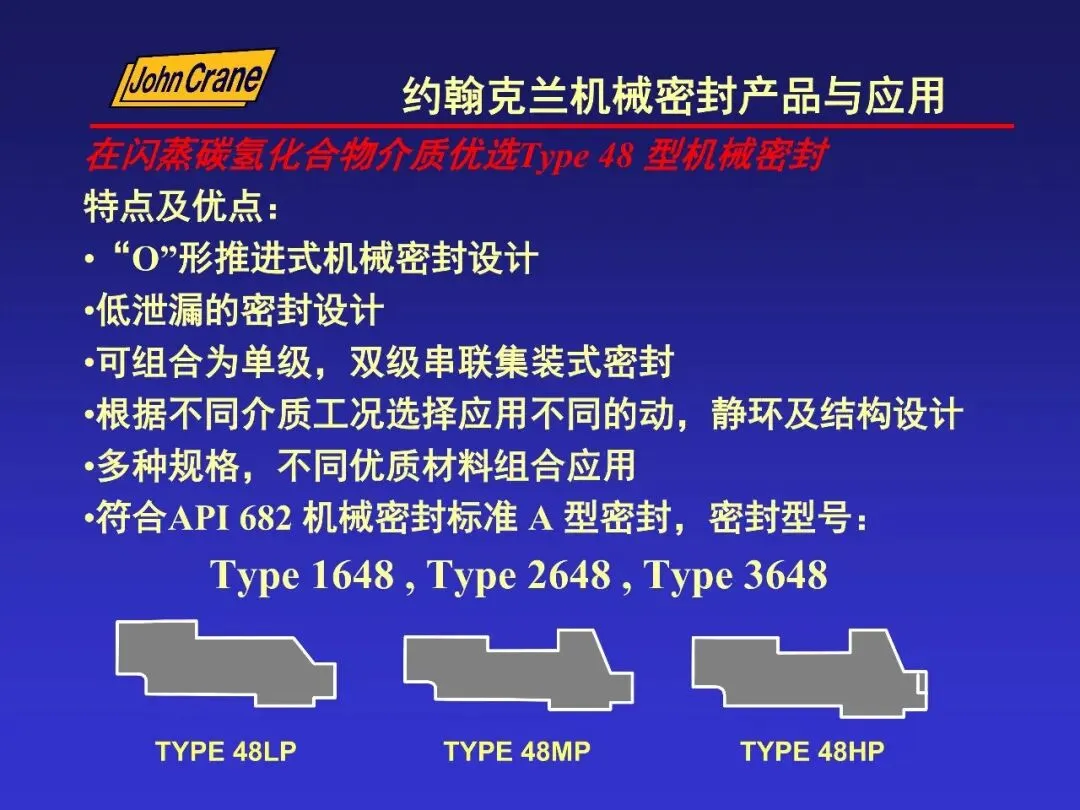 John Crane

约翰克兰机械密封产品与应用

在闪蒸碳氢化合物介质优选Type 48 型机械密封

特点及优点：

• “O”形推进式机械密封设计

•低泄漏的密封设计

•可组合为单级，双级串联集装式密封

•根据不同介质工况选择应用不同的动，静环及结构设计

•多种规格，不同优质材料组合应用

•符合API 682 机械密封标准 A 型密封，密封型号：

Type 1648 , Type 2648 , Type 3648

TYPE 48LP

TYPE 48MP

TYPE 48HP